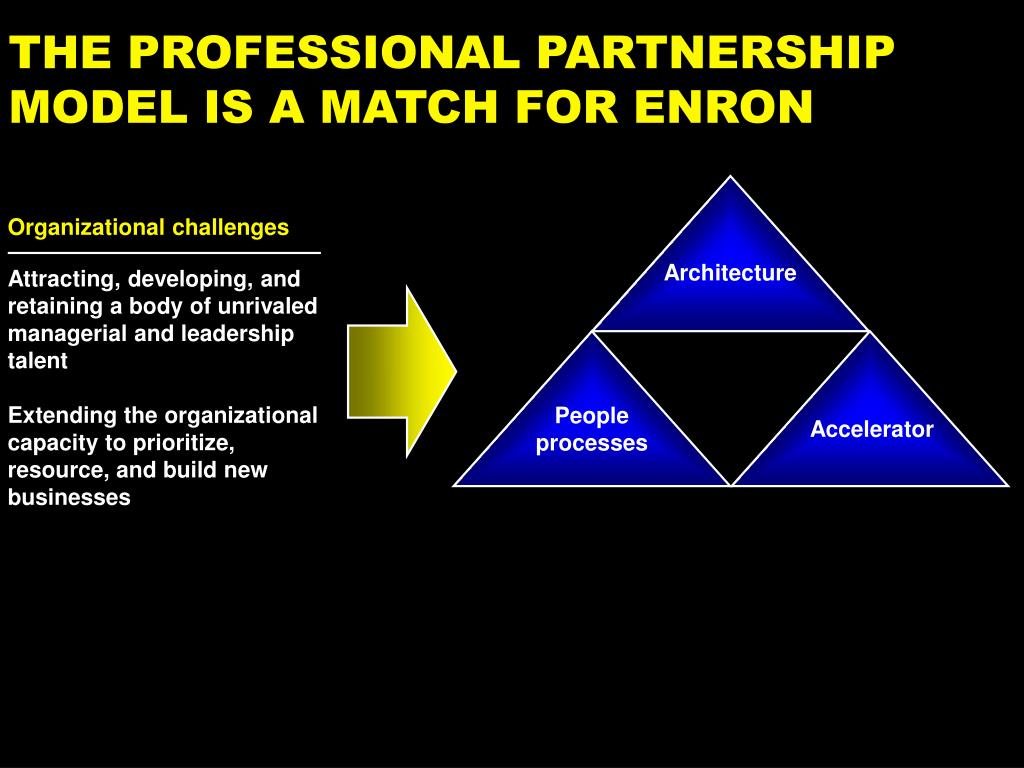 THE PROFESSIONAL PARTNERSHIP MODEL IS A MATCH FOR ENRON

Organizational challenges

Attracting, developing, and retaining a body of unrivaled managerial and leadership talent

Extending the organizational capacity to prioritize, resource, and build new businesses

Architecture

People processes

Accelerator